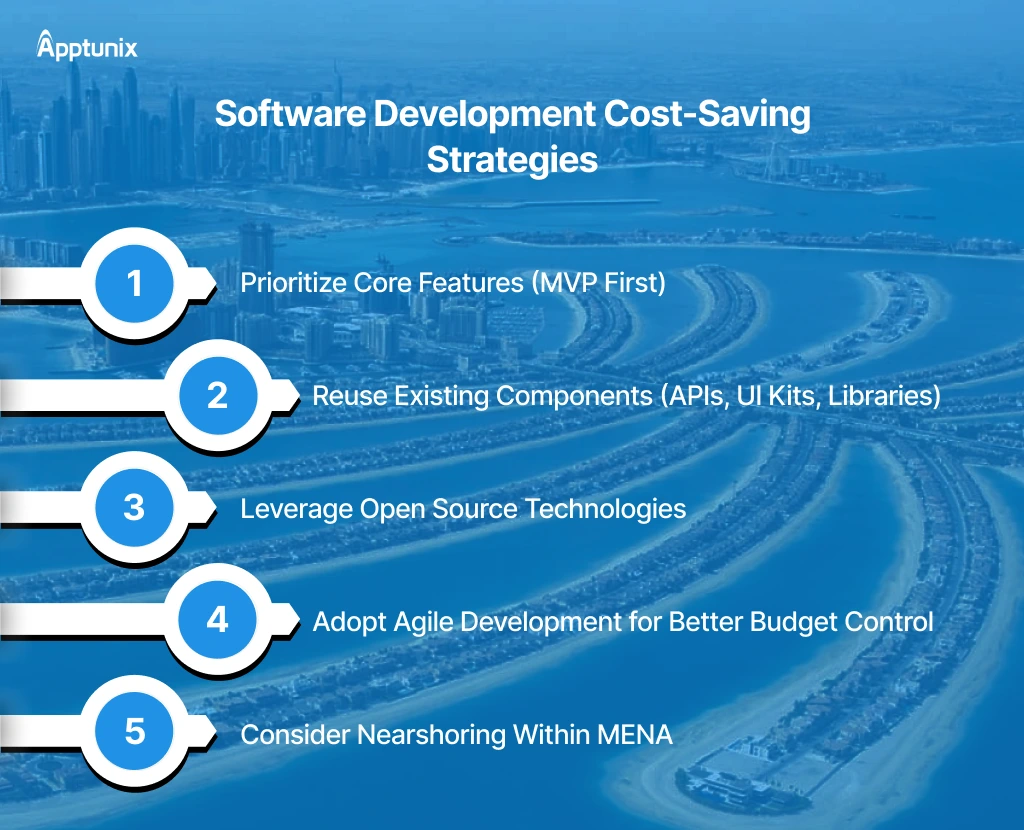 Apptunix

Software Development Cost-Saving Strategies

1 Prioritize Core Features (MVP First)

2 Reuse Existing Components (APIs, UI Kits, Libraries)

3 Leverage Open Source Technologies

4 Adopt Agile Development for Better Budget Control

5 Consider Nearshoring Within MENA